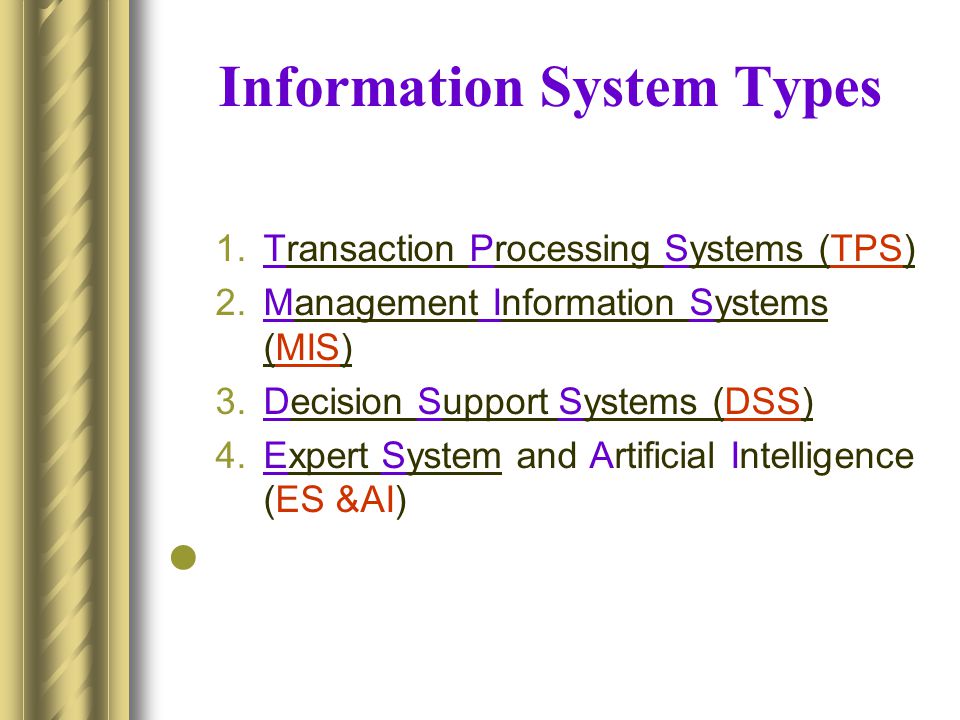 Information System Types

1. Transaction Processing Systems (TPS)
2. Management Information Systems (MIS)
3. Decision Support Systems (DSS)
4. Expert System and Artificial Intelligence (ES &AI)